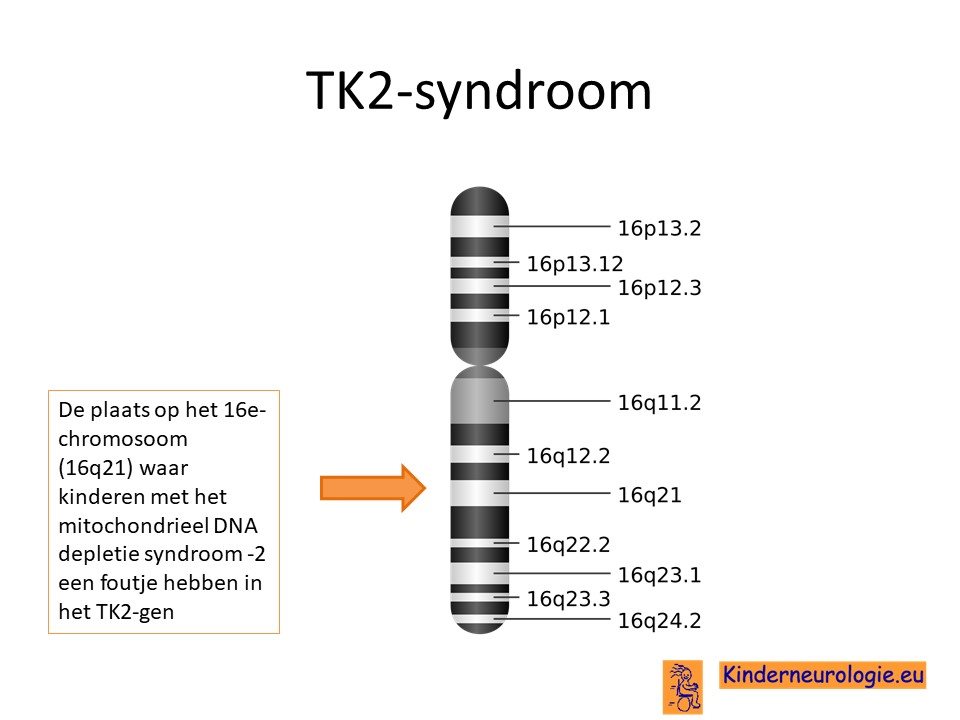 TK2-syndroom

De plaats op het 16e-chromosoom (16q21) waar kinderen met het mitochondrieel DNA depletie syndroom -2 een foutje hebben in het TK2-gen

16p13.2
16p13.12
16p12.3
16p12.1
16q11.2
16q12.2
16q21
16q22.2
16q23.1
16q23.3
16q24.2

Kinderneurologie.eu